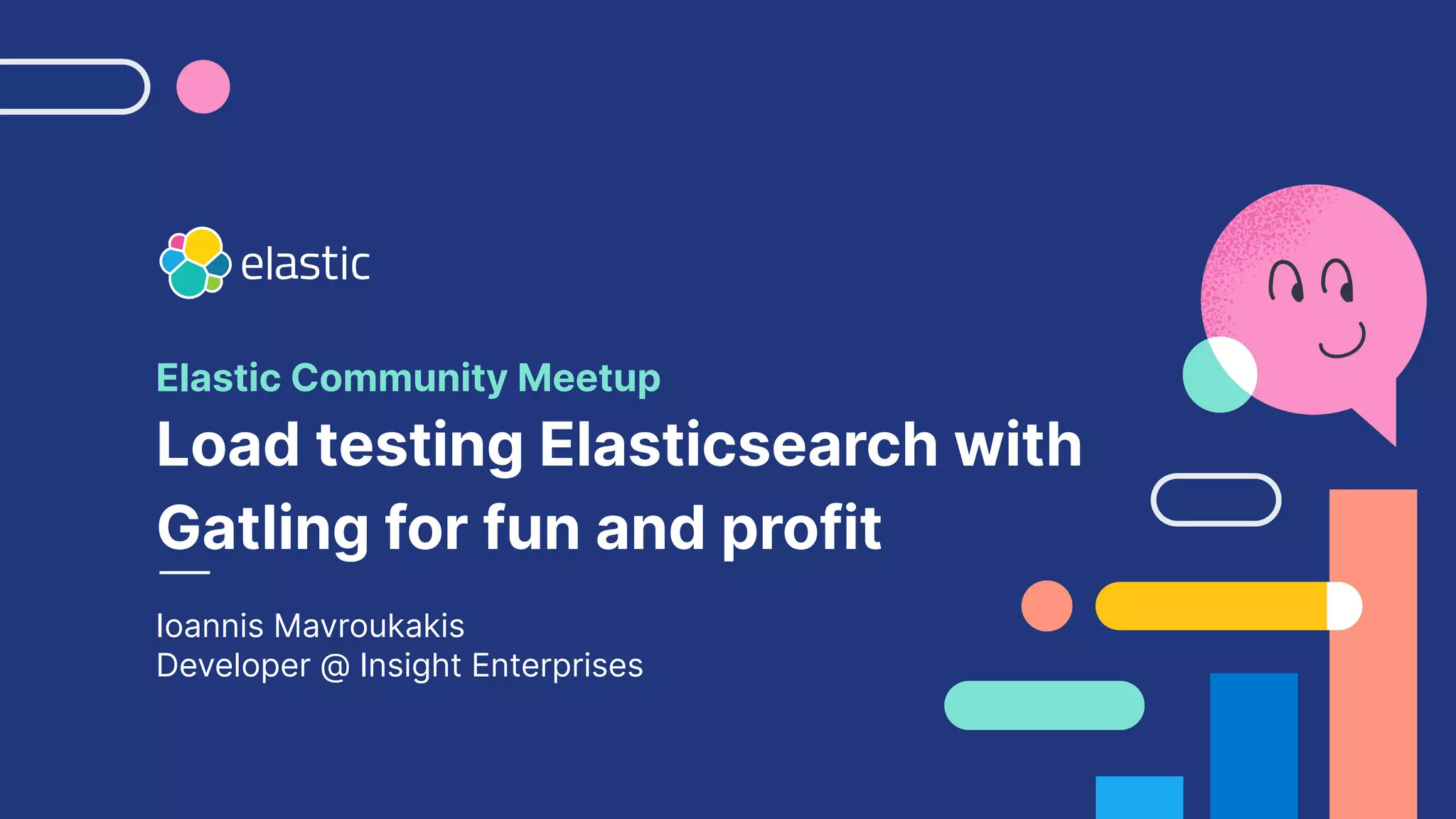 elastic

Elastic Community Meetup

Load testing Elasticsearch with Gatling for fun and profit

Ioannis Mavroukakis
Developer @ Insight Enterprises